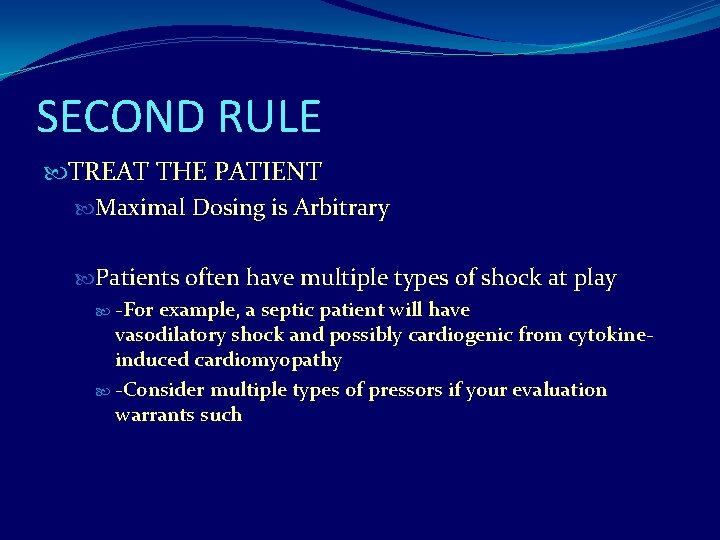 SECOND RULE

TREAT THE PATIENT

Maximal Dosing is Arbitrary

Patients often have multiple types of shock at play

-For example, a septic patient will have vasodilatory shock and possibly cardiogenic from cytokine-induced cardiomyopathy

-Consider multiple types of pressors if your evaluation warrants such